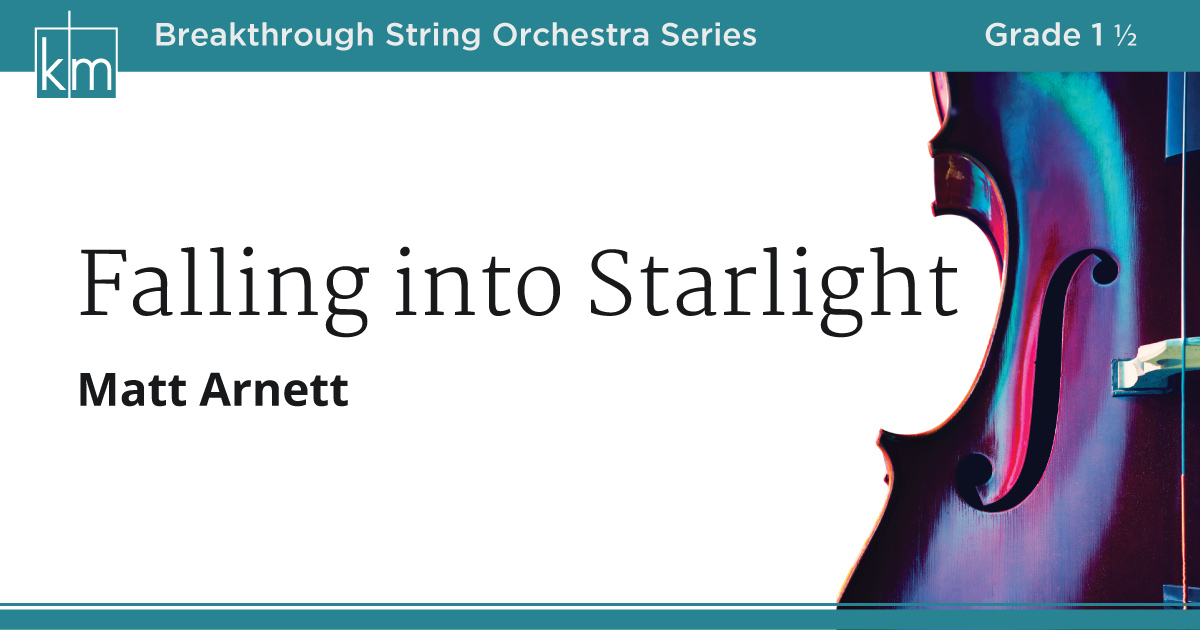 km

Breakthrough String Orchestra Series

Grade 1 ½

Falling into Starlight

Matt Arnett